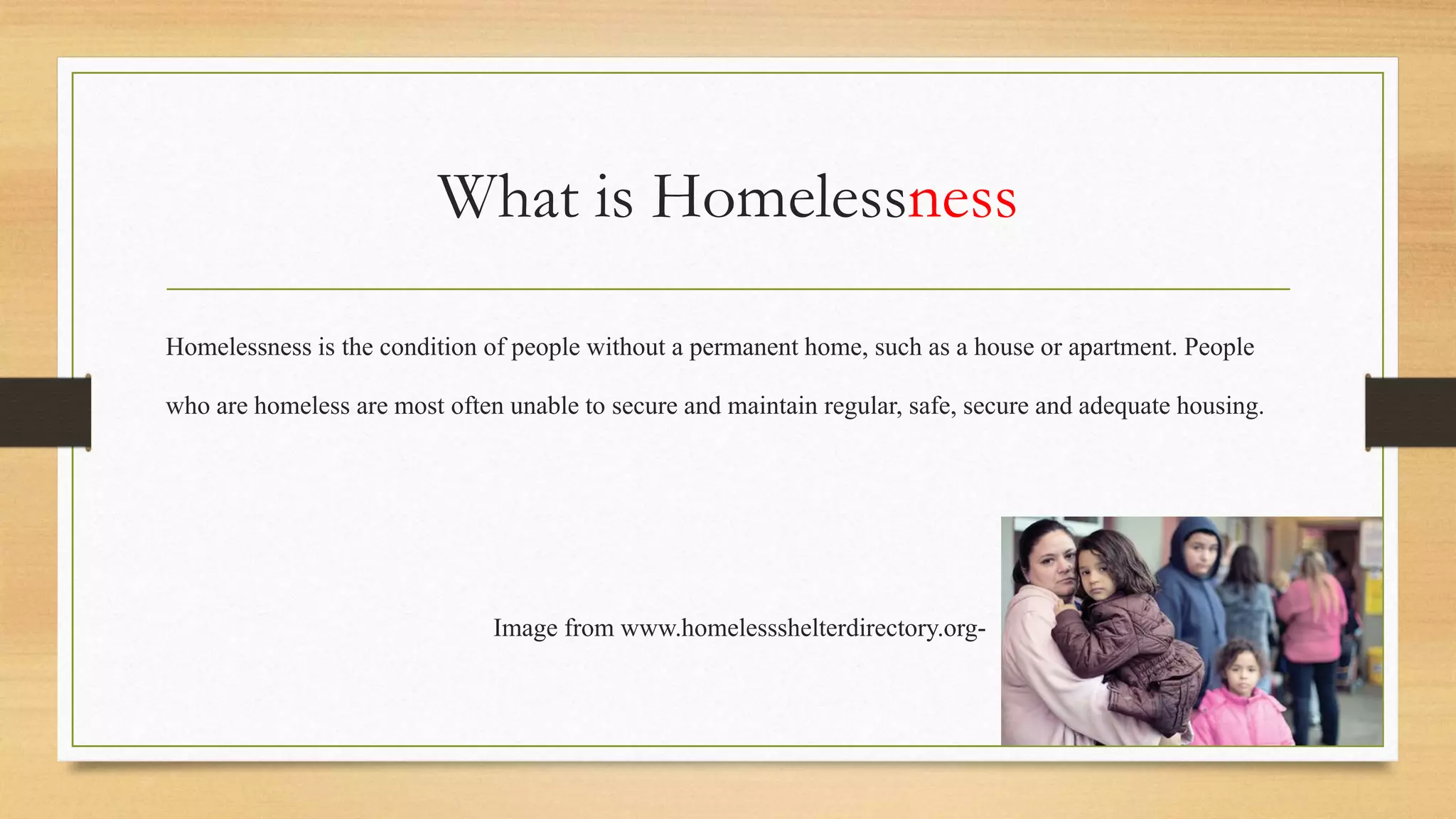 What is Homelessness

Homelessness is the condition of people without a permanent home, such as a house or apartment. People who are homeless are most often unable to secure and maintain regular, safe, secure and adequate housing.

Image from www.homelessshelterdirectory.org-